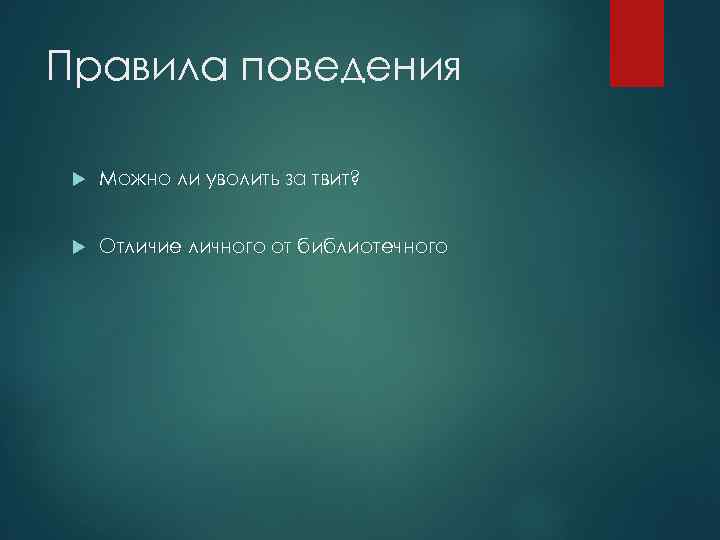 Правила поведения

Можно ли уволить за твит?

Отличие личного от библиотечного